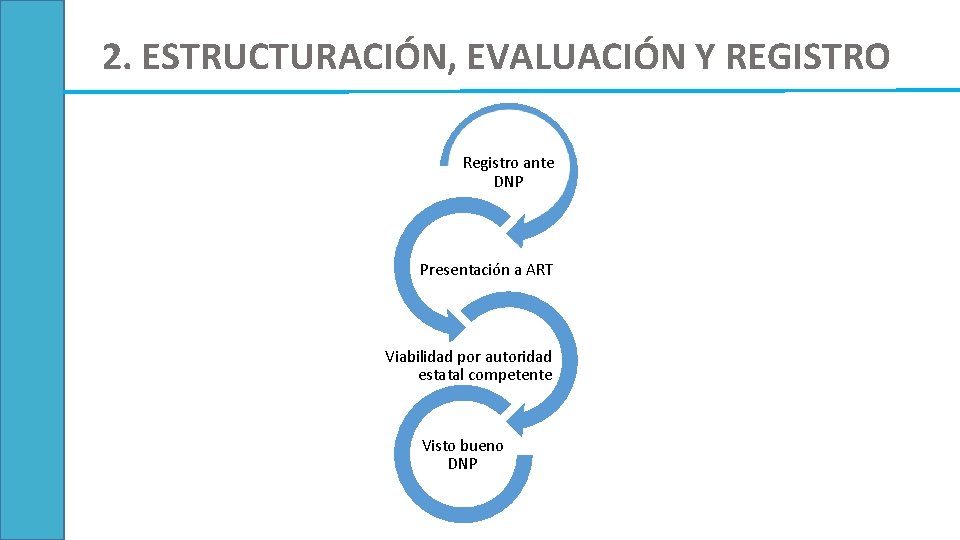 2. ESTRUCTURACIÓN, EVALUACIÓN Y REGISTRO

Registro ante DNP

Presentación a ART

Viabilidad por autoridad estatal competente

Visto bueno DNP